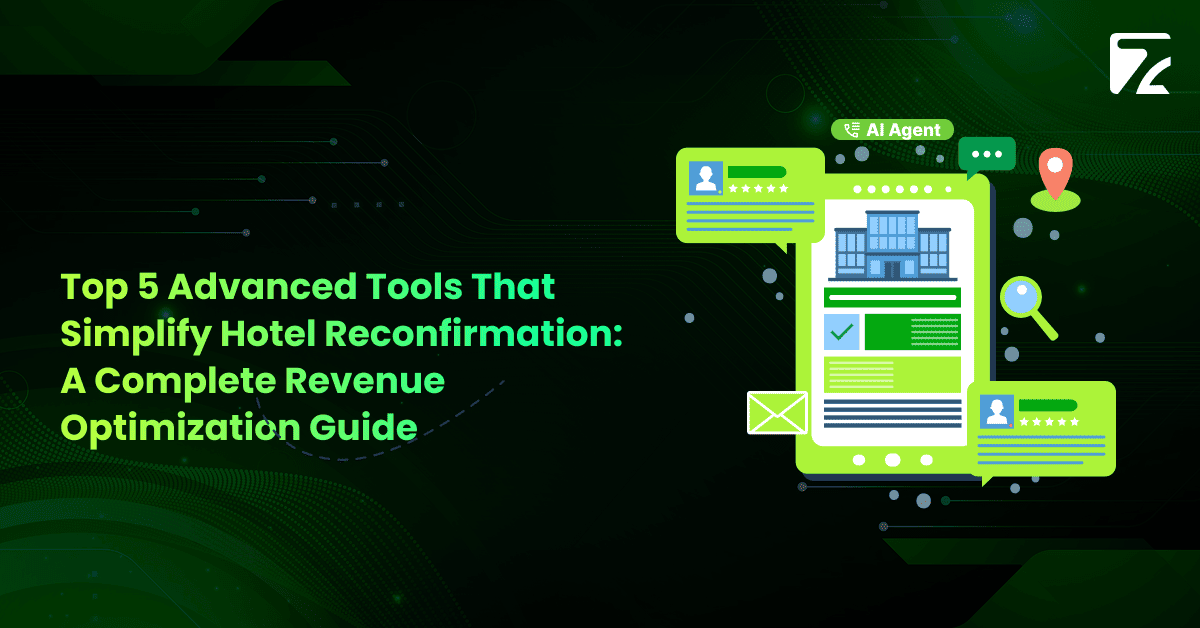 Top 5 Advanced Tools That Simplify Hotel Reconfirmation: A Complete Revenue Optimization Guide

AI Agent